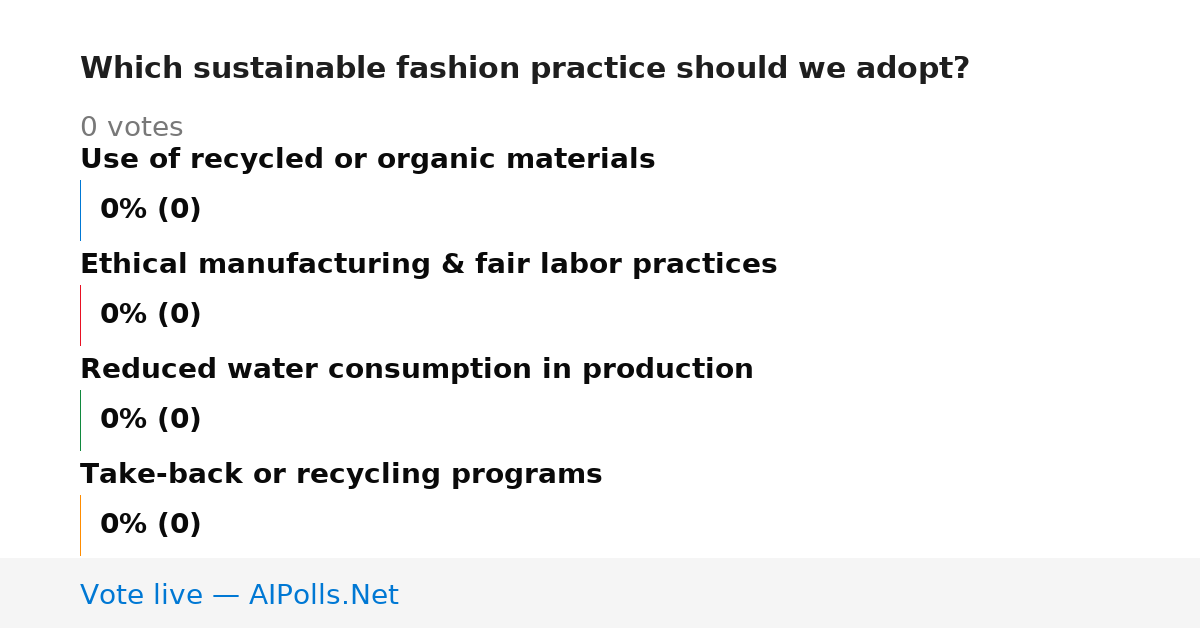 Which sustainable fashion practice should we adopt?

0 votes

Use of recycled or organic materials

0% (0)

Ethical manufacturing & fair labor practices

0% (0)

Reduced water consumption in production

0% (0)

Take-back or recycling programs

0% (0)

Vote live — AIPolls.Net